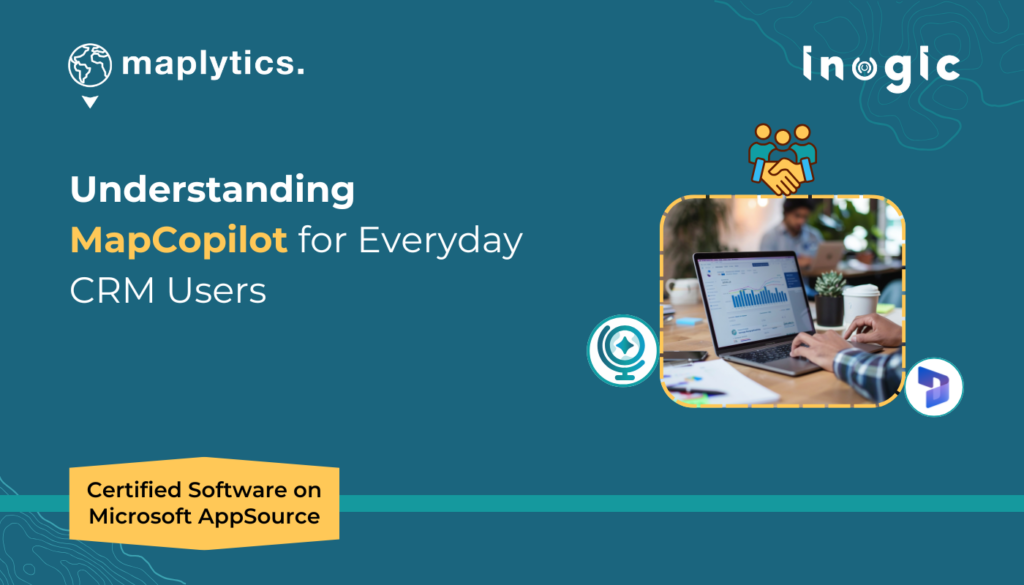 maplytics.

inogic

Understanding MapCopilot for Everyday CRM Users

Certified Software on Microsoft AppSource